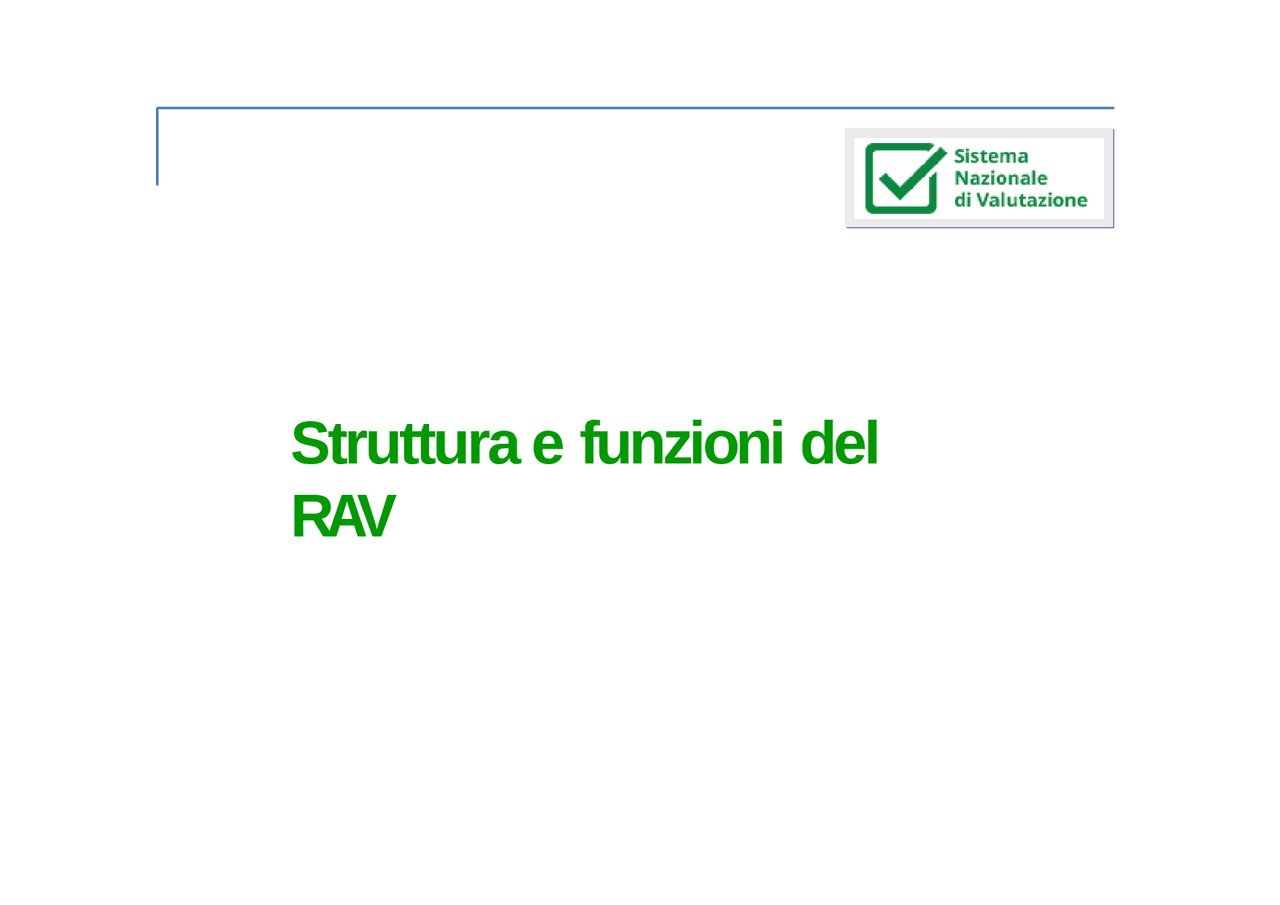 Sistema
Nazionale
di Valutazione

Struttura e funzioni del RAV